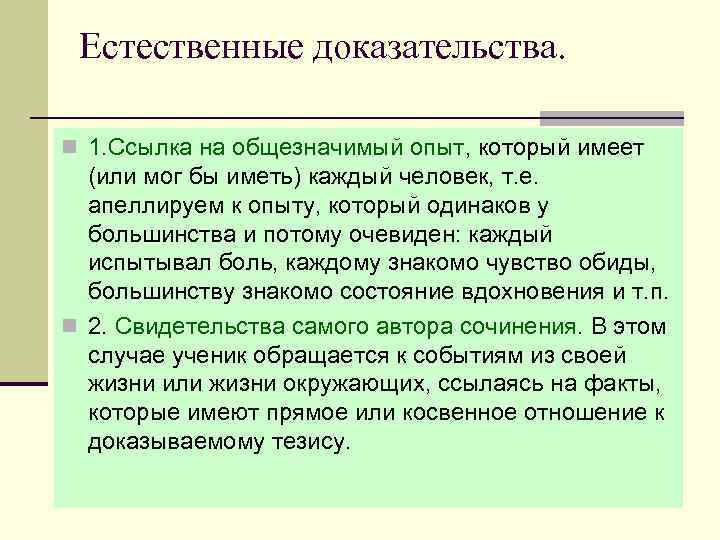 Естественные доказательства.

1.Ссылка на общезначимый опыт, который имеет (или мог бы иметь) каждый человек, т.е. апеллируем к опыту, который одинаков у большинства и потому очевиден: каждый испытывал боль, каждому знакомо чувство обиды, большинству знакомо состояние вдохновения и т.п.

2. Свидетельства самого автора сочинения. В этом случае ученик обращается к событиям из своей жизни или жизни окружающих, ссылаясь на факты, которые имеют прямое или косвенное отношение к доказываемому тезису.